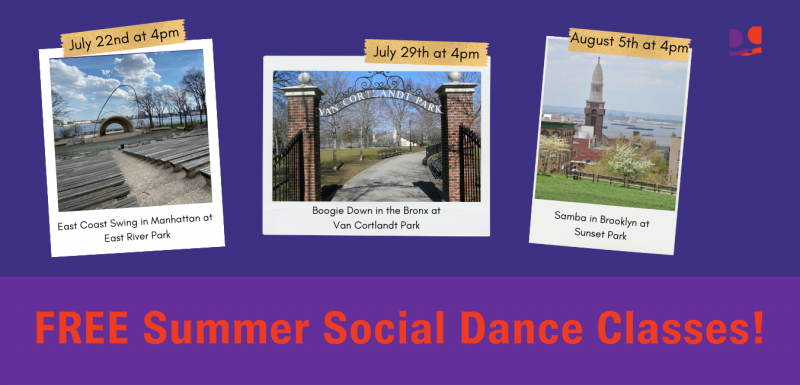 July 22nd at 4pm

East Coast Swing in Manhattan at East River Park

July 29th at 4pm

VAN CORTLANDT PARK

Boogie Down in the Bronx at Van Cortlandt Park

August 5th at 4pm

Samba in Brooklyn at Sunset Park

FREE Summer Social Dance Classes!